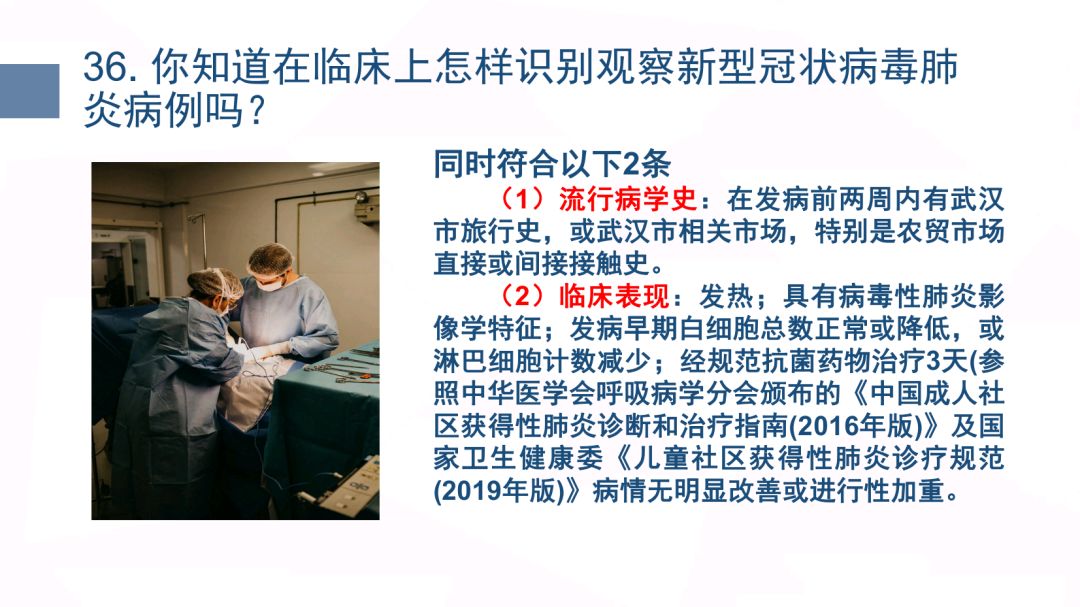 36. 你知道在临床上怎样识别观察新型冠状病毒肺炎病例吗？

同时符合以下2条

（1）流行病学史：在发病前两周内有武汉市旅行史，或武汉市相关市场，特别是农贸市场直接或间接接触史。

（2）临床表现：发热；具有病毒性肺炎影像学特征；发病早期白细胞总数正常或降低，或淋巴细胞计数减少；经规范抗菌药物治疗3天(参照中华医学会呼吸病学分会颁布的《中国成人社区获得性肺炎诊断和治疗指南(2016年版)》及国家卫生健康委《儿童社区获得性肺炎诊疗规范(2019年版)》病情无明显改善或进行性加重。